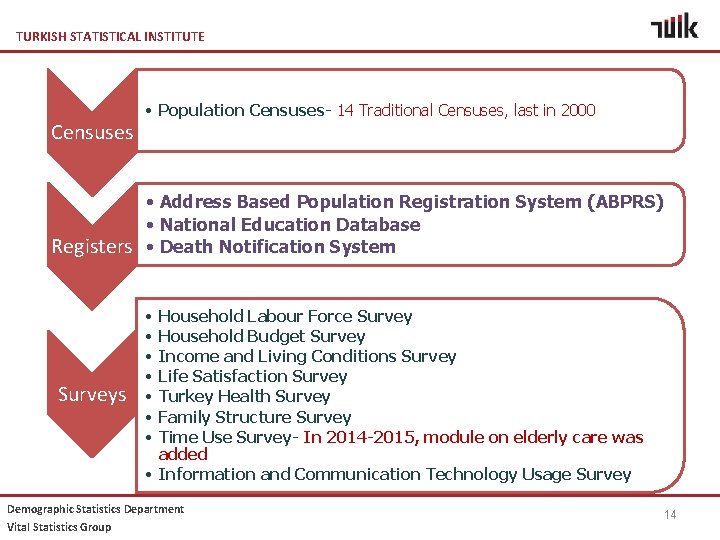 TURKISH STATISTICAL INSTITUTE

TÜİK

Censuses

• Population Censuses- 14 Traditional Censuses, last in 2000

Registers

• Address Based Population Registration System (ABPRS)
• National Education Database
• Death Notification System

Surveys

• Household Labour Force Survey
• Household Budget Survey
• Income and Living Conditions Survey
• Life Satisfaction Survey
• Turkey Health Survey
• Family Structure Survey
• Time Use Survey- In 2014-2015, module on elderly care was added
• Information and Communication Technology Usage Survey

Demographic Statistics Department
Vital Statistics Group

14